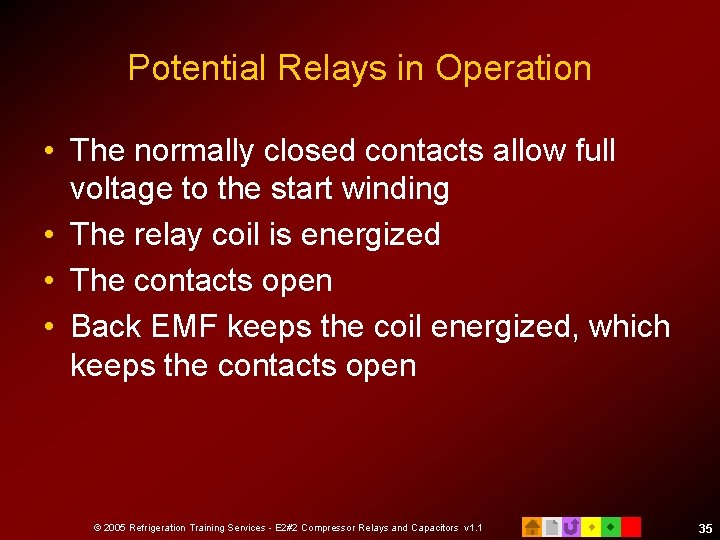 Potential Relays in Operation

• The normally closed contacts allow full voltage to the start winding
• The relay coil is energized
• The contacts open
• Back EMF keeps the coil energized, which keeps the contacts open

© 2005 Refrigeration Training Services - E2#2 Compressor Relays and Capacitors v1.1

35